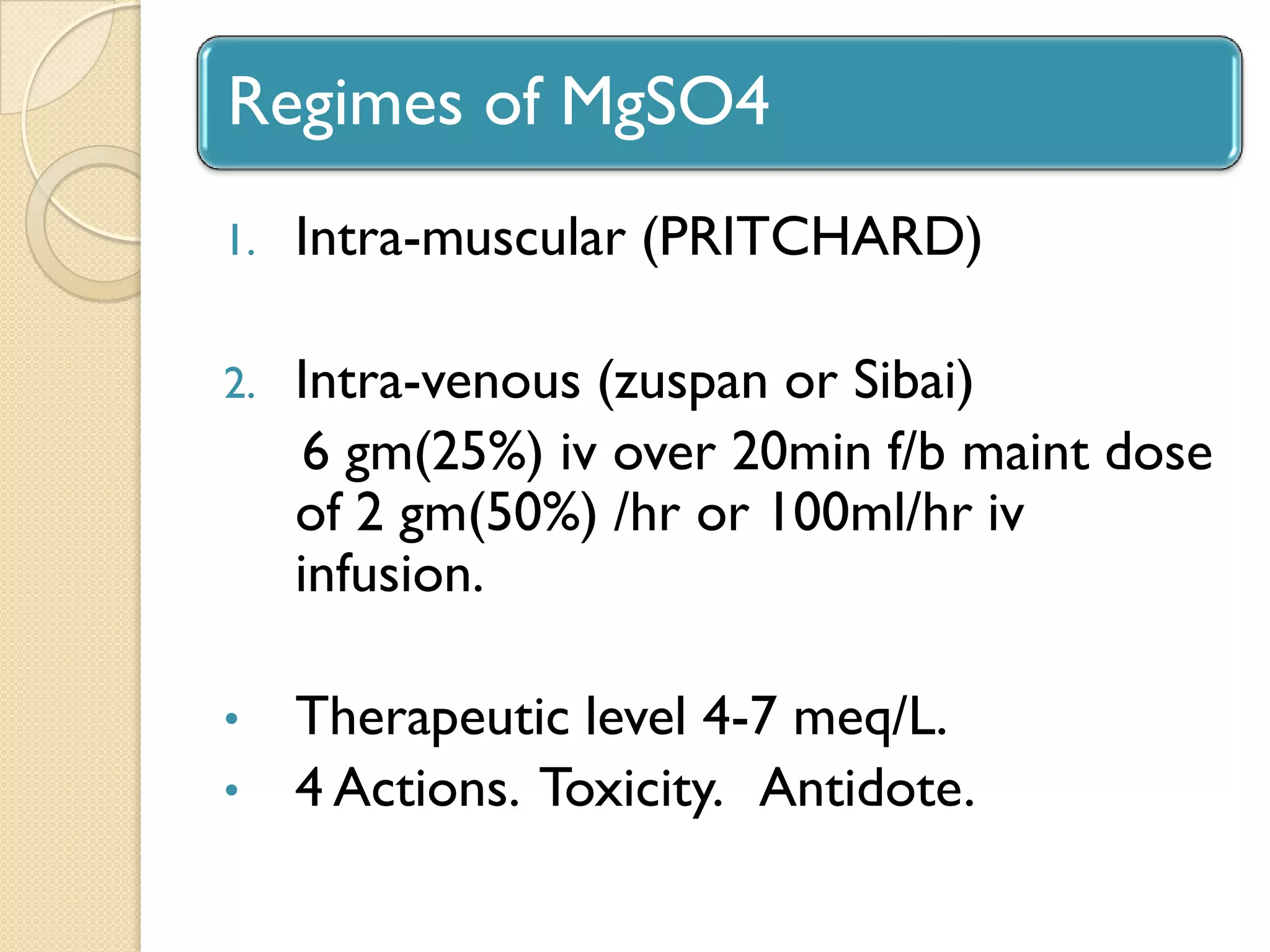 Regimes of MgSO4

1. Intra-muscular (PRITCHARD)

2. Intra-venous (zuspan or Sibai)
6 gm(25%) iv over 20min f/b maint dose of 2 gm(50%) /hr or 100ml/hr iv infusion.

• Therapeutic level 4-7 meq/L.
• 4 Actions. Toxicity. Antidote.